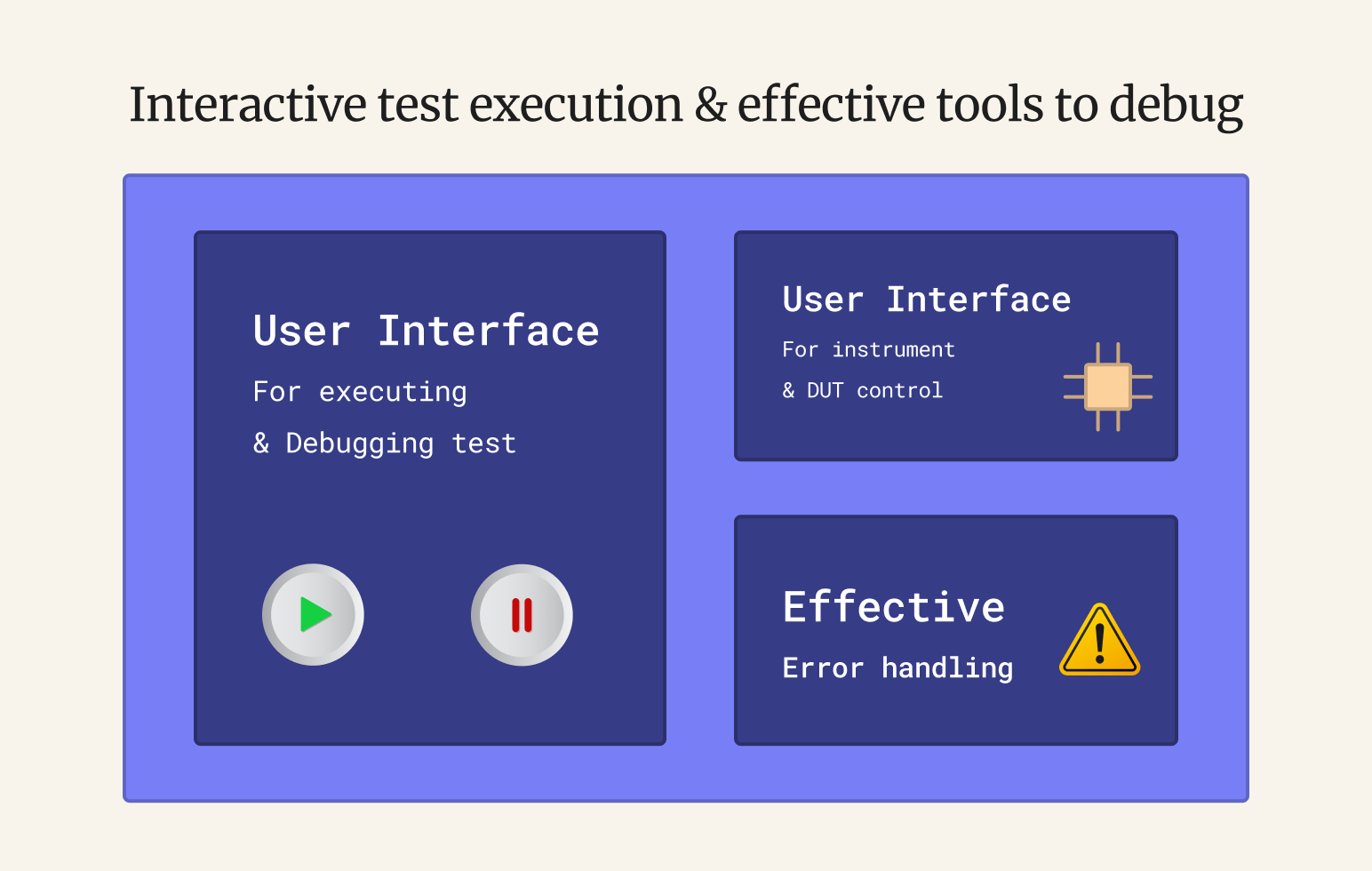 Interactive test execution & effective tools to debug

User Interface

For executing

& Debugging test

User Interface

For instrument

& DUT control

Effective

Error handling